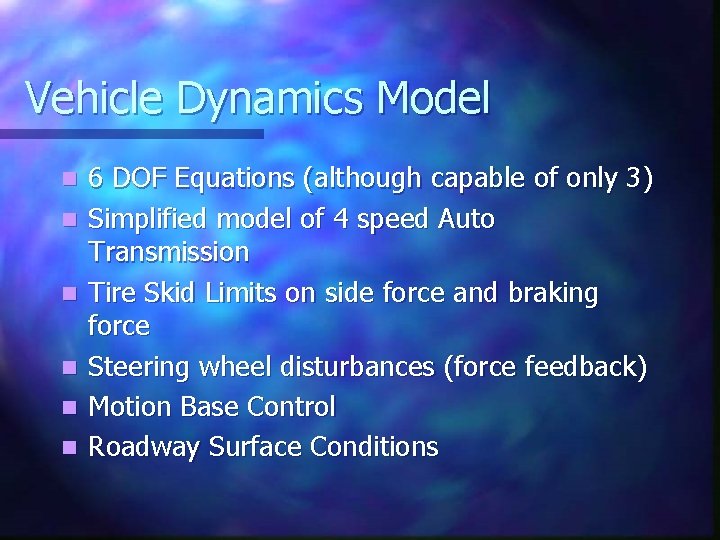 Vehicle Dynamics Model

- 6 DOF Equations (although capable of only 3)
- Simplified model of 4 speed Auto Transmission
- Tire Skid Limits on side force and braking force
- Steering wheel disturbances (force feedback)
- Motion Base Control
- Roadway Surface Conditions